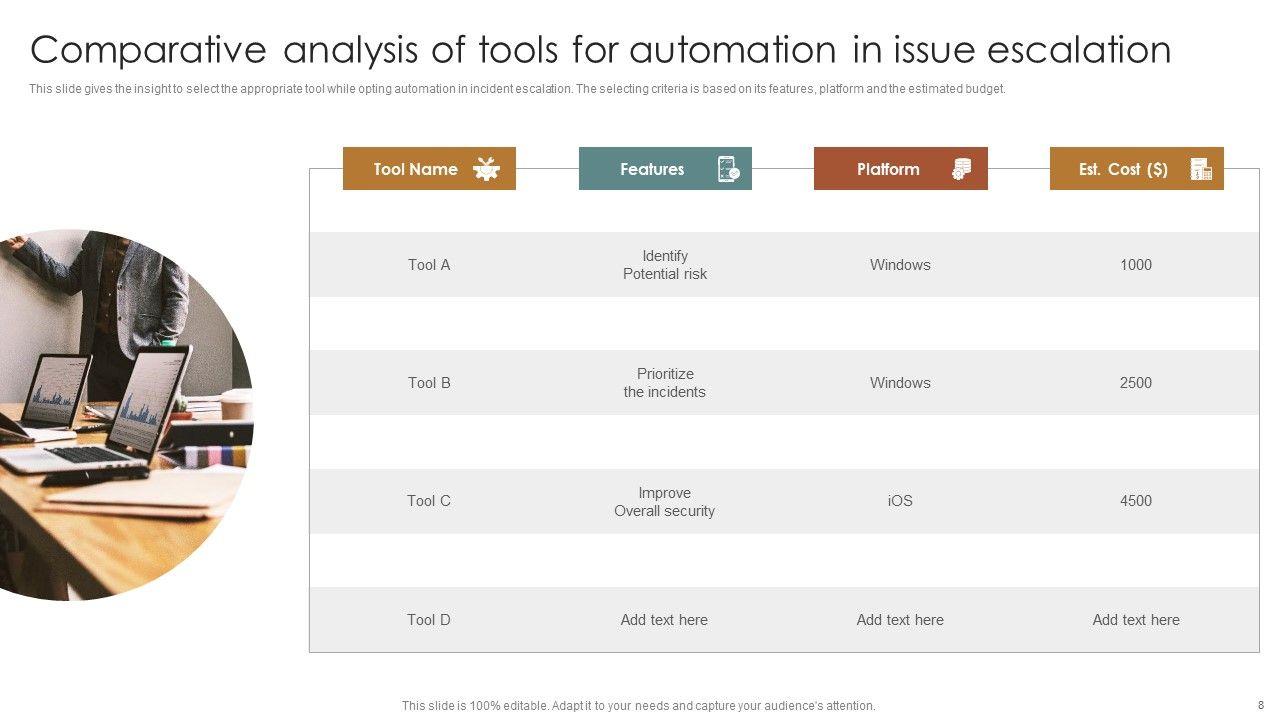 Comparative analysis of tools for automation in issue escalation

This slide gives the insight to select the appropriate tool while opting automation in incident escalation. The selecting criteria is based on its features, platform and the estimated budget.

| Tool Name | Features | Platform | Est. Cost ($) |
|---|---|---|---|
| Tool A | Identify Potential risk | Windows | 1000 |
| Tool B | Prioritize the incidents | Windows | 2500 |
| Tool C | Improve Overall security | iOS | 4500 |
| Tool D | Add text here | Add text here | Add text here |

This slide is 100% editable. Adapt it to your needs and capture your audience's attention.

8